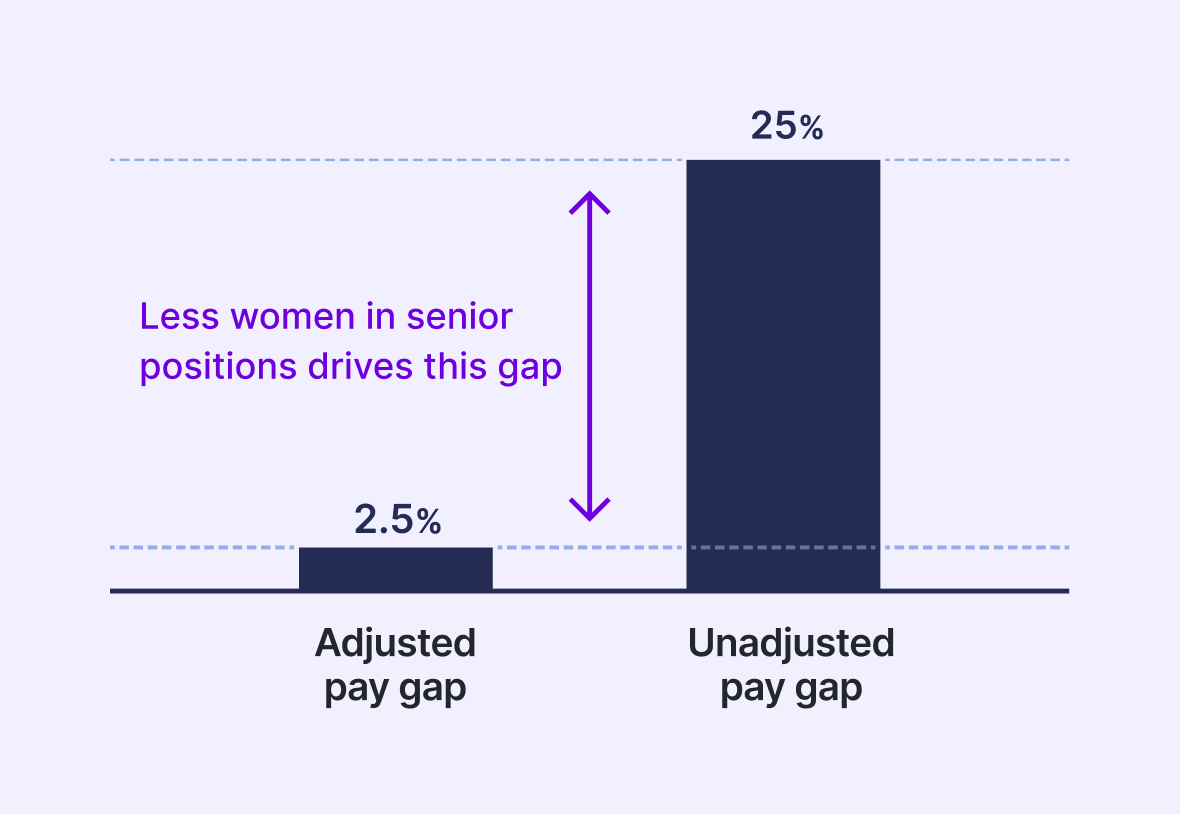 25%

Less women in senior positions drives this gap

2.5%

Adjusted pay gap

Unadjusted pay gap